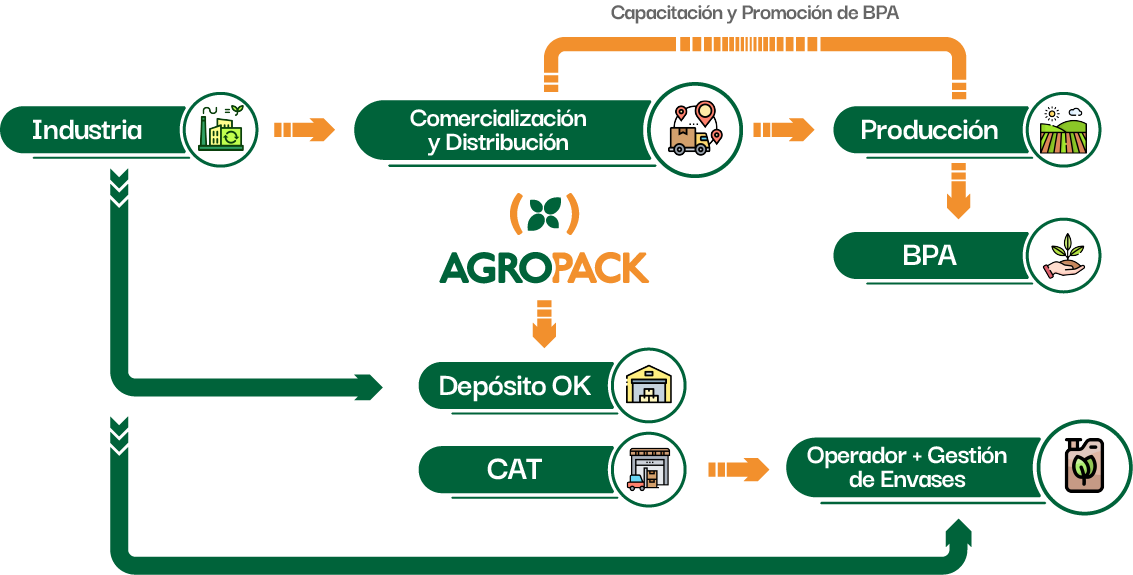 Capacitación y Promoción de BPA

Industria

Comercialización y Distribución

Producción

AGROPACK

BPA

Depósito OK

CAT

Operador + Gestión de Envases